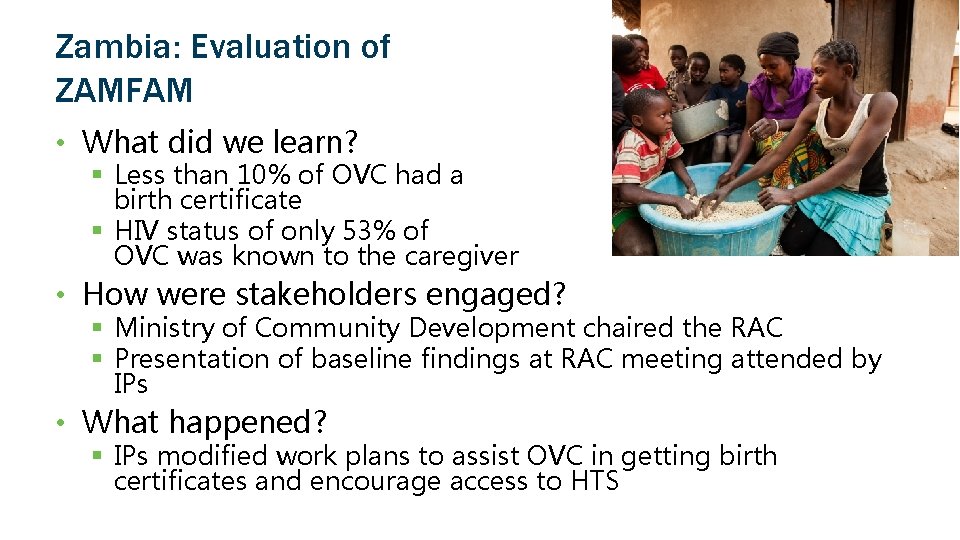 Zambia: Evaluation of ZAMFAM

• What did we learn?
  ▪ Less than 10% of OVC had a birth certificate
  ▪ HIV status of only 53% of OVC was known to the caregiver

• How were stakeholders engaged?
  ▪ Ministry of Community Development chaired the RAC
  ▪ Presentation of baseline findings at RAC meeting attended by IPs

• What happened?
  ▪ IPs modified work plans to assist OVC in getting birth certificates and encourage access to HTS